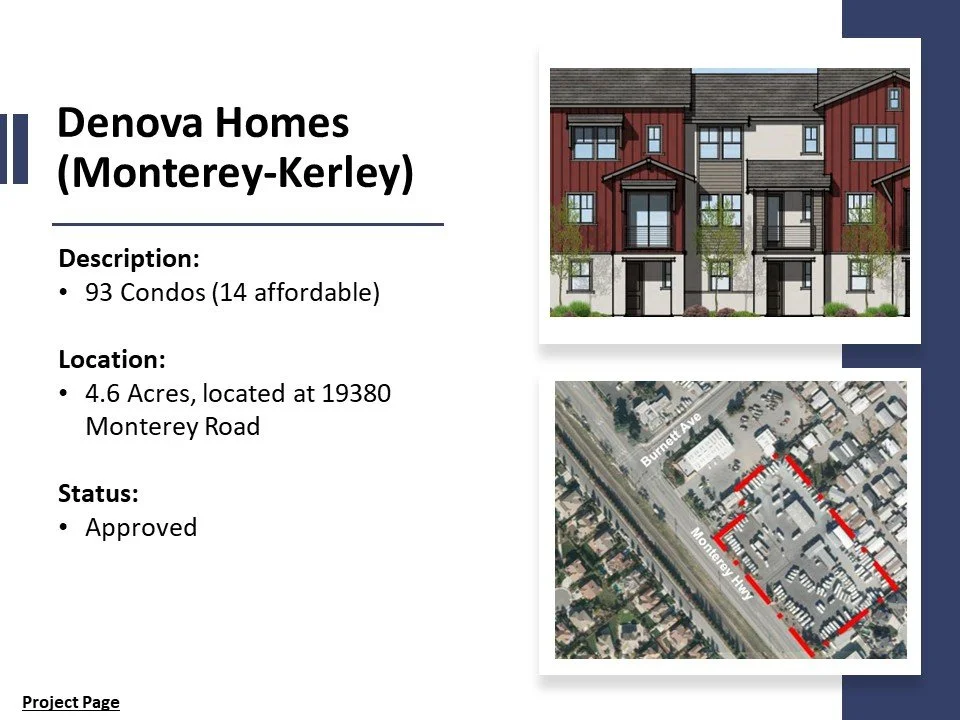 Denova Homes (Monterey-Kerley)

Description:
• 93 Condos (14 affordable)

Location:
• 4.6 Acres, located at 19380 Monterey Road

Status:
• Approved

Burnett Ave

Monterey Hwy

Project Page